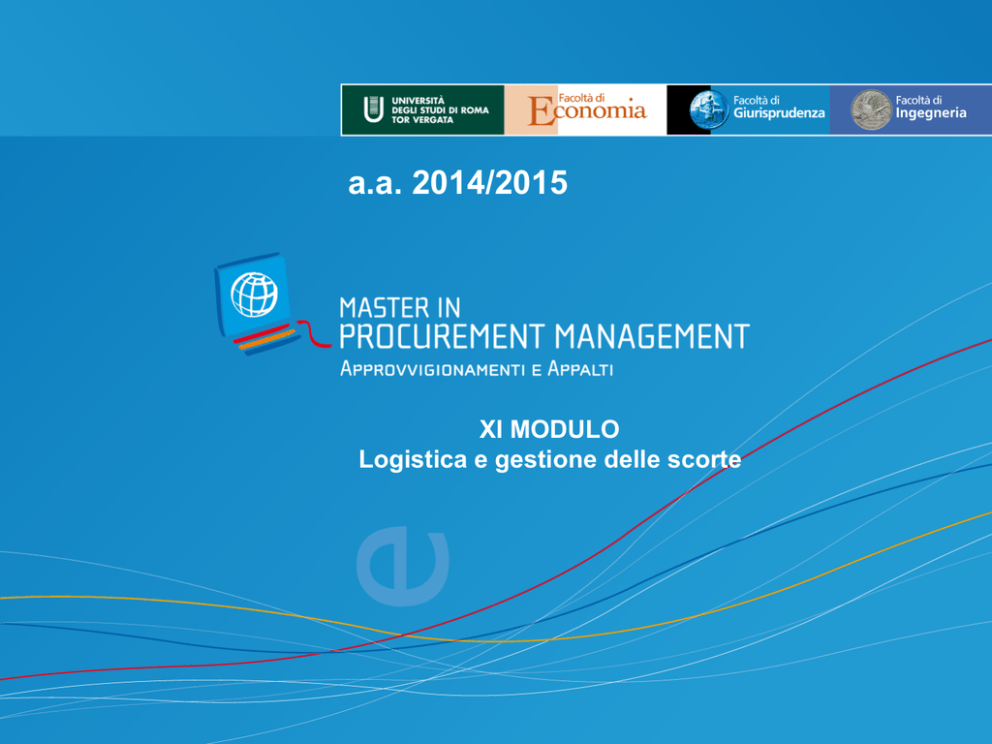 UNIVERSITÀ DEGLI STUDI DI ROMA TOR VERGATA

Facoltà di Economia

Facoltà di Giurisprudenza

Facoltà di Ingegneria

a.a. 2014/2015

MASTER IN
PROCUREMENT MANAGEMENT
APPROVVIGIONAMENTI E APPALTI

XI MODULO
Logistica e gestione delle scorte